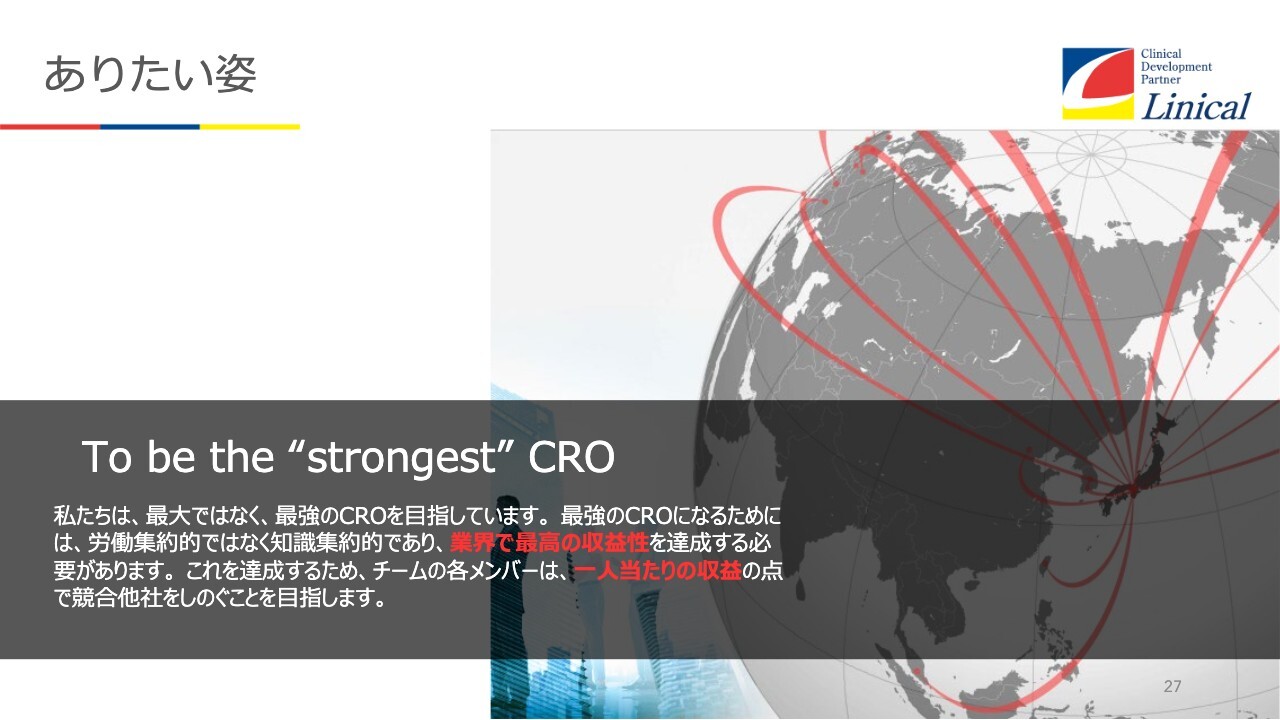 ありたい姿

Clinical Development Partner
Linical

To be the “strongest” CRO

私たちは、最大ではなく、最強のCROを目指しています。最強のCROになるためには、労働集約的ではなく知識集約的であり、業界で最高の収益性を達成する必要があります。これを達成するため、チームの各メンバーは、一人当たりの収益の点で競合他社をしのぐことを目指します。

27